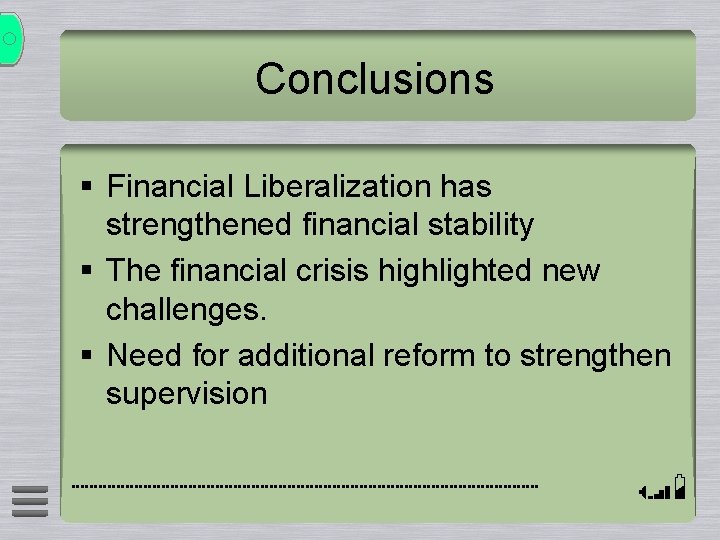 Conclusions

▪ Financial Liberalization has strengthened financial stability
▪ The financial crisis highlighted new challenges.
▪ Need for additional reform to strengthen supervision